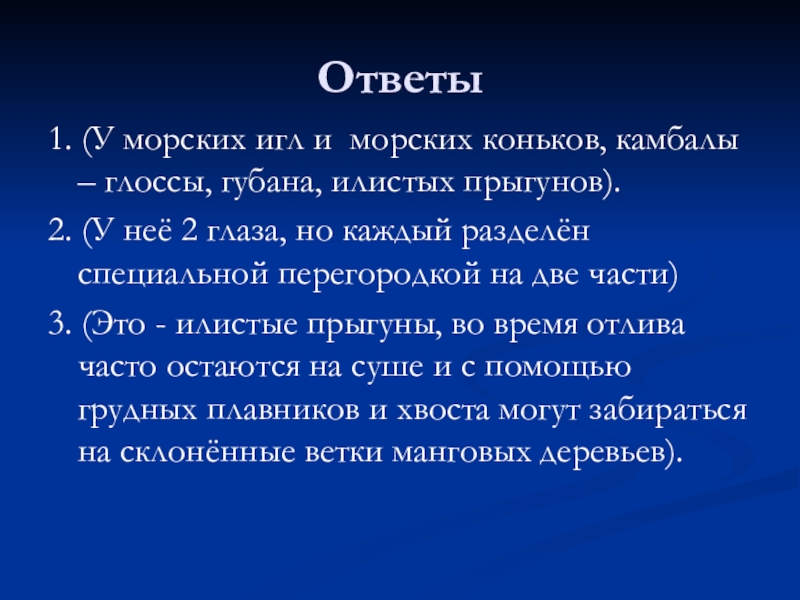 Ответы

1. (У морских игл и морских коньков, камбалы – глоссы, губана, илистых прыгунов).

2. (У неё 2 глаза, но каждый разделён специальной перегородкой на две части)

3. (Это - илистые прыгуны, во время отлива часто остаются на суше и с помощью грудных плавников и хвоста могут забираться на склонённые ветки манговых деревьев).